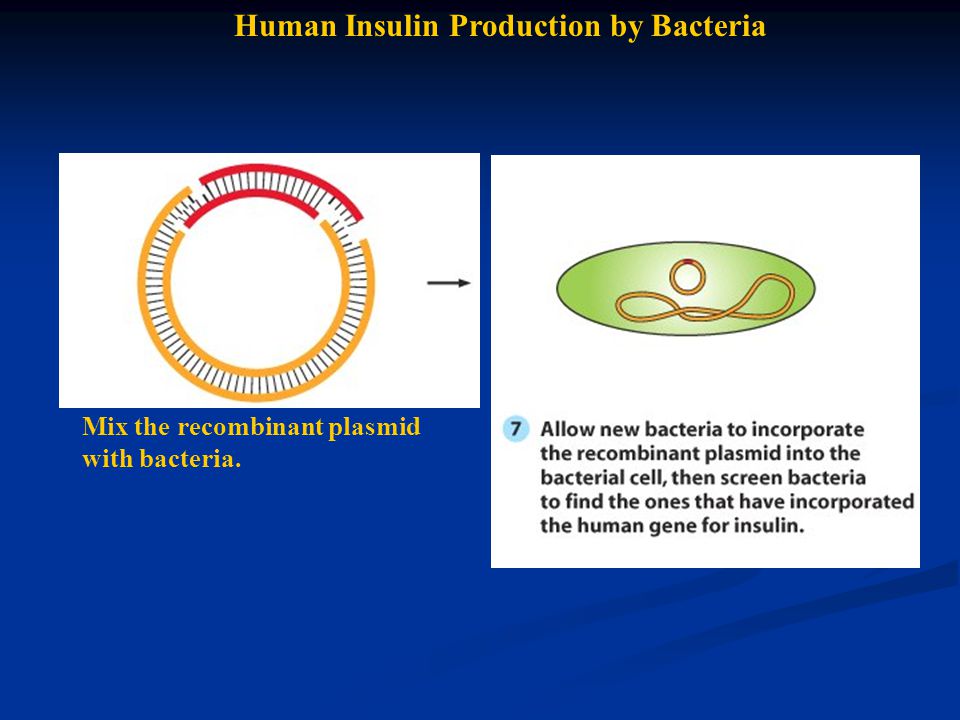 Human Insulin Production by Bacteria

Mix the recombinant plasmid with bacteria.

7 Allow new bacteria to incorporate the recombinant plasmid into the bacterial cell, then screen bacteria to find the ones that have incorporated the human gene for insulin.